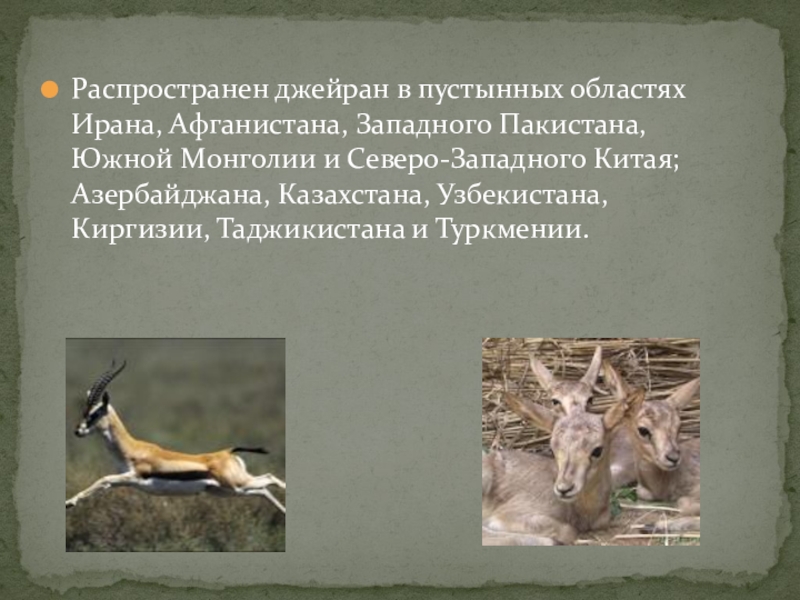 Распространен джейран в пустынных областях Ирана, Афганистана, Западного Пакистана, Южной Монголии и Северо-Западного Китая; Азербайджана, Казахстана, Узбекистана, Киргизии, Таджикистана и Туркмении.